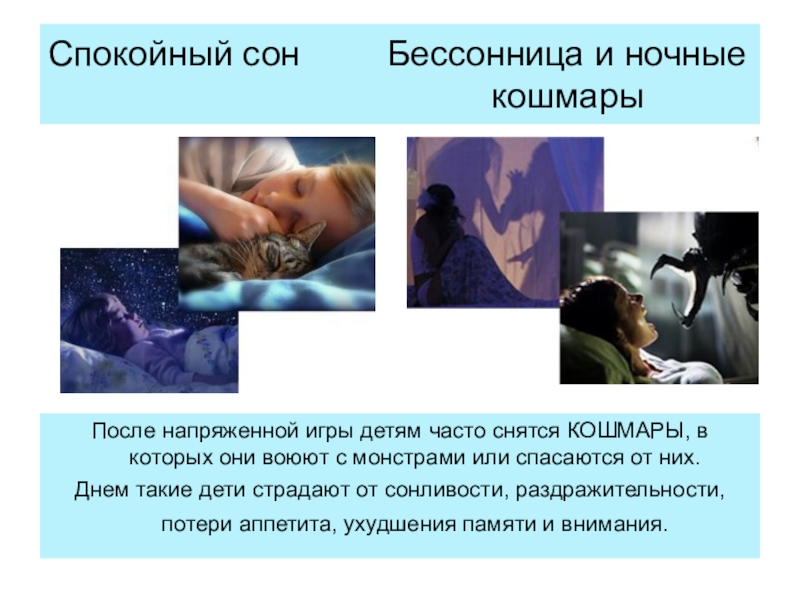 Спокойный сон

Бессонница и ночные кошмары

После напряженной игры детям часто снятся КОШМАРЫ, в которых они воюют с монстрами или спасаются от них.

Днем такие дети страдают от сонливости, раздражительности, потери аппетита, ухудшения памяти и внимания.